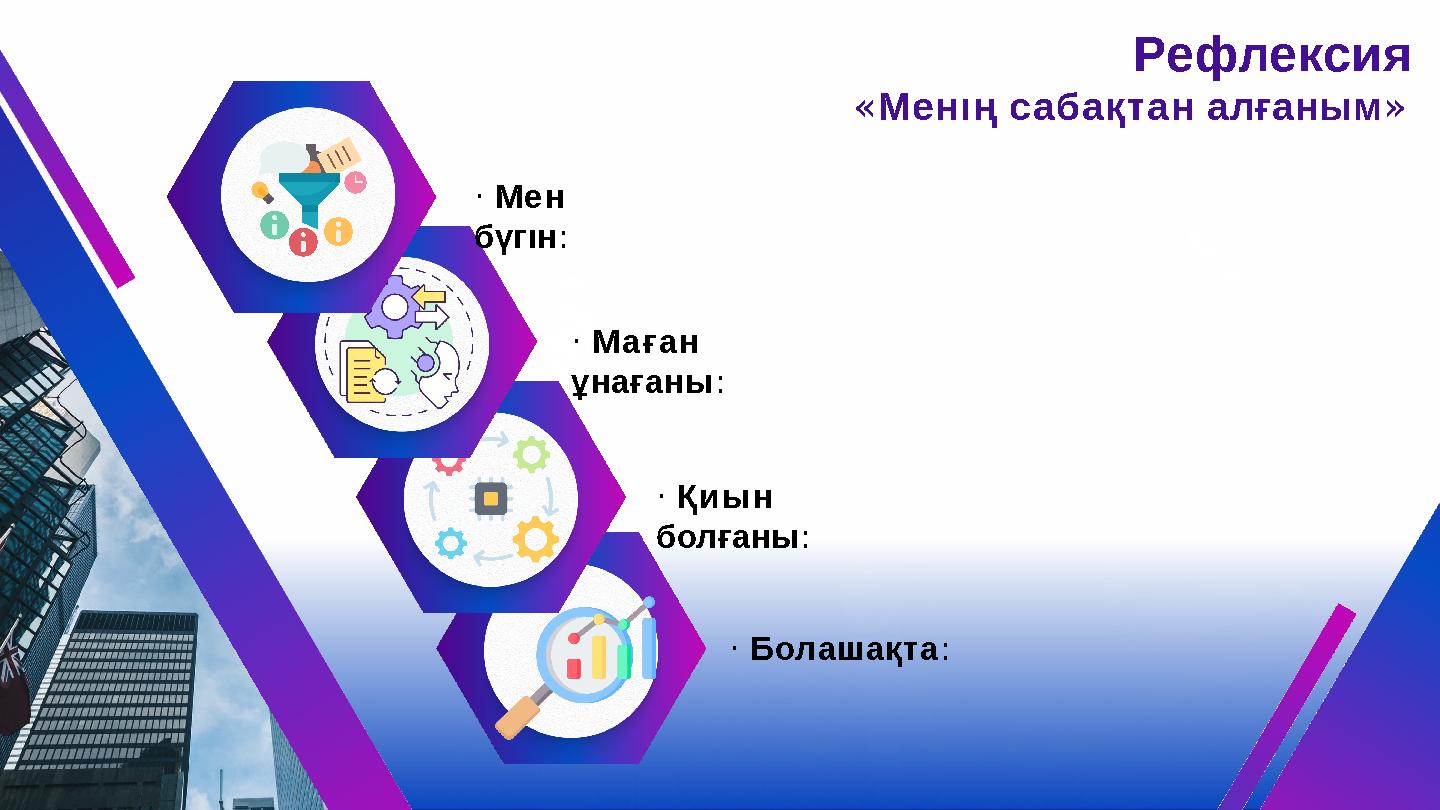 Рефлексия
«Менің сабақтан алғаным»

· Мен бүгін:

· Маған ұнағаны:

· Қиын болғаны:

· Болашақта: